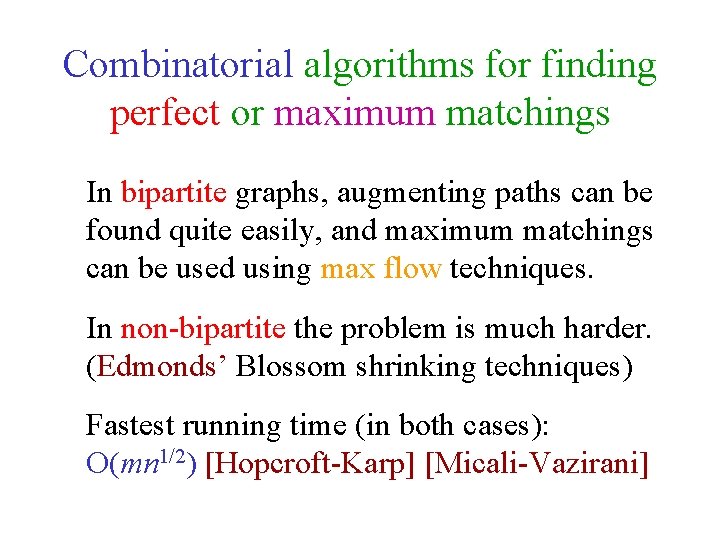 Combinatorial algorithms for finding perfect or maximum matchings

In bipartite graphs, augmenting paths can be found quite easily, and maximum matchings can be used using max flow techniques.

In non-bipartite the problem is much harder. (Edmonds' Blossom shrinking techniques)

Fastest running time (in both cases):
$O(mn^{1/2})$ [Hopcroft-Karp] [Micali-Vazirani]